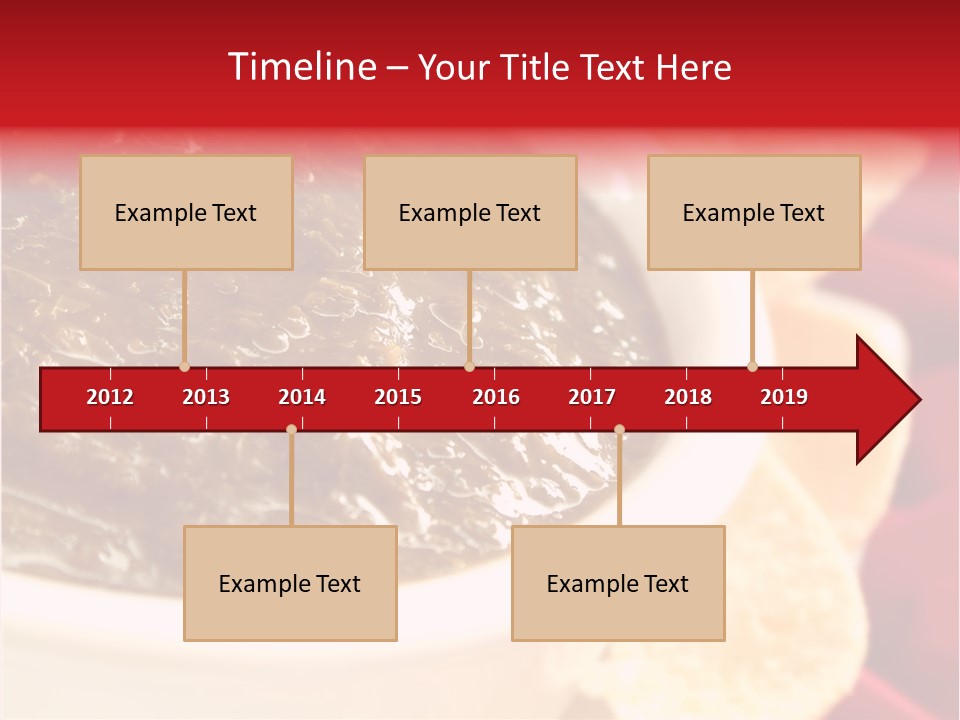 Timeline – Your Title Text Here

Example Text

Example Text

Example Text

2012 2013 2014 2015 2016 2017 2018 2019

Example Text

Example Text